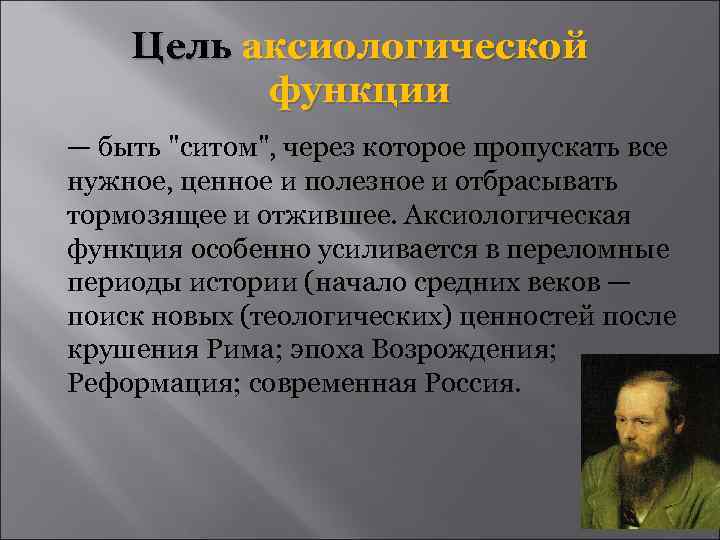 Цель аксиологической функции

— быть "ситом", через которое пропускать все нужное, ценное и полезное и отбрасывать тормозящее и отжившее. Аксиологическая функция особенно усиливается в переломные периоды истории (начало средних веков — поиск новых (теологических) ценностей после крушения Рима; эпоха Возрождения; Реформация; современная Россия.